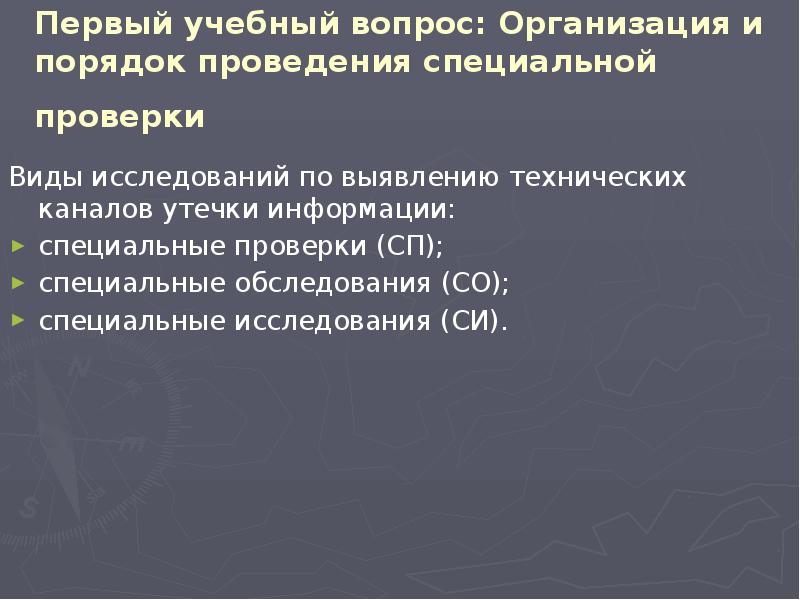 Первый учебный вопрос: Организация и порядок проведения специальной проверки

Виды исследований по выявлению технических каналов утечки информации:
► специальные проверки (СП);
► специальные обследования (СО);
► специальные исследования (СИ).